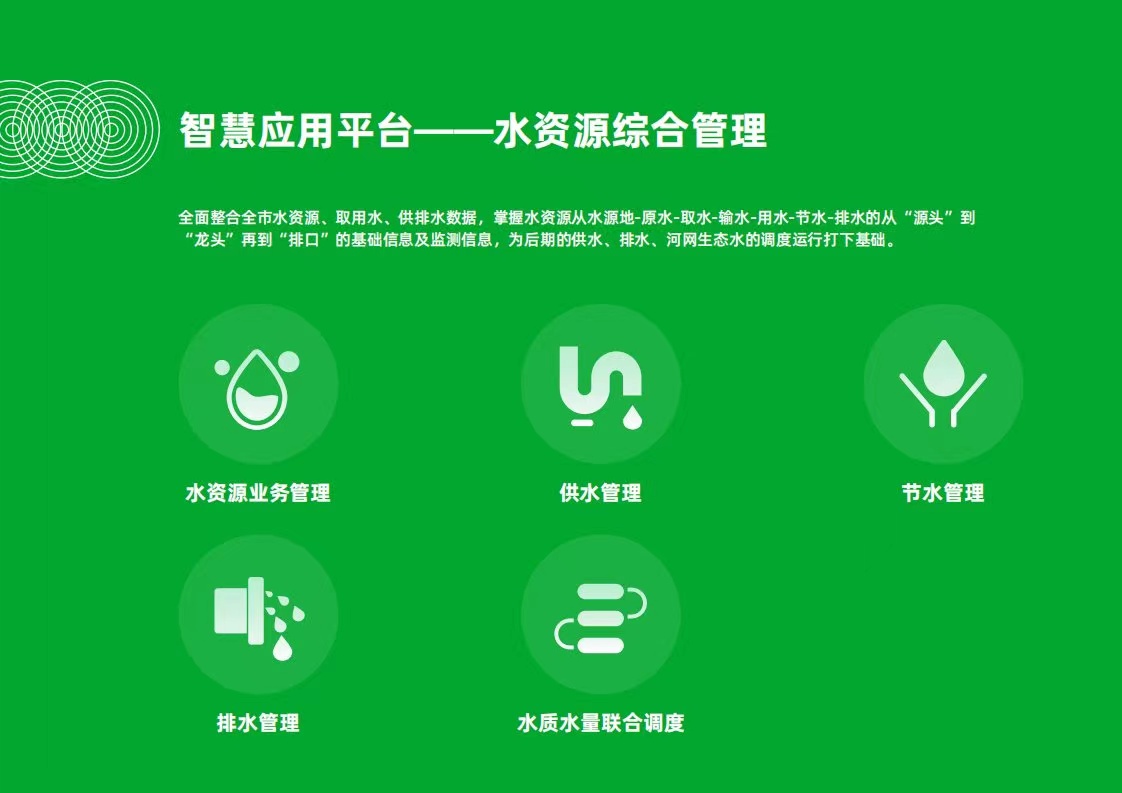 智慧应用平台——水资源综合管理

全面整合全市水资源、取用水、供排水数据，掌握水资源从水源地-原水-取水-输水-用水-节水-排水的从“源头”到“龙头”再到“排口”的基础信息及监测信息，为后期的供水、排水、河网生态水的调度运行打下基础。

水资源业务管理

供水管理

节水管理

排水管理

水质水量联合调度